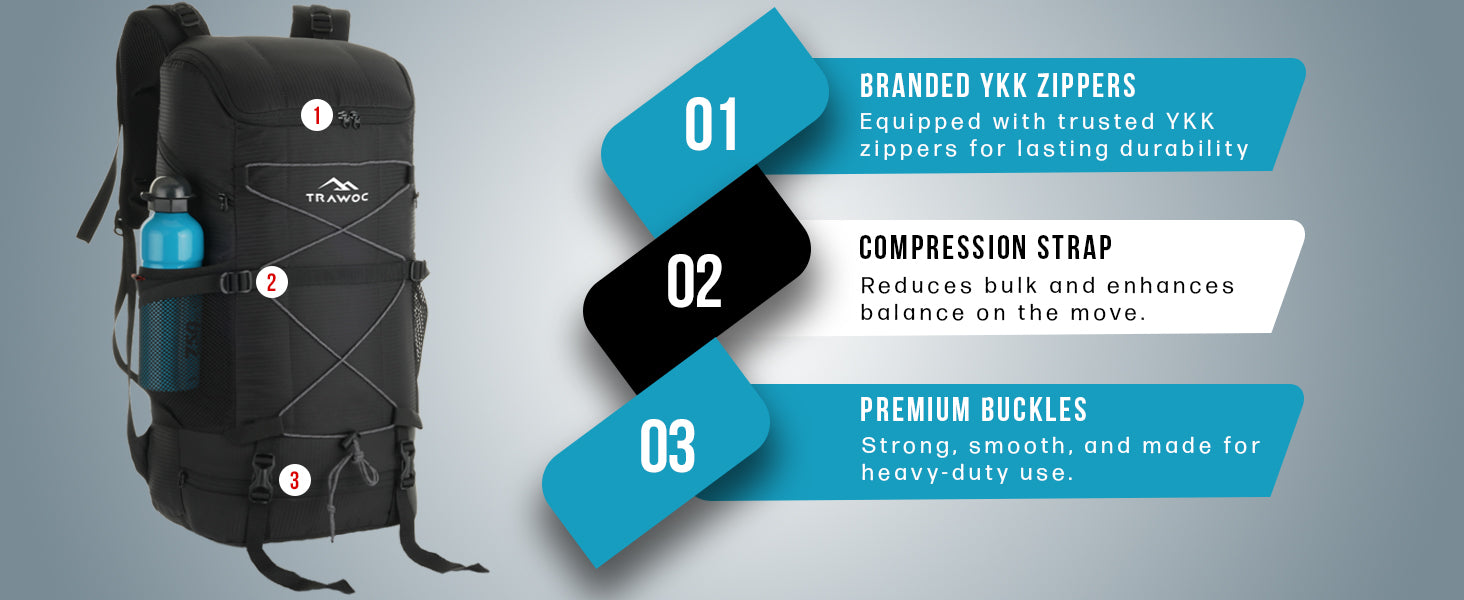 1

TRAWOC

2

3

01

BRANDED YKK ZIPPERS
Equipped with trusted YKK zippers for lasting durability

02

COMPRESSION STRAP
Reduces bulk and enhances balance on the move.

03

PREMIUM BUCKLES
Strong, smooth, and made for heavy-duty use.